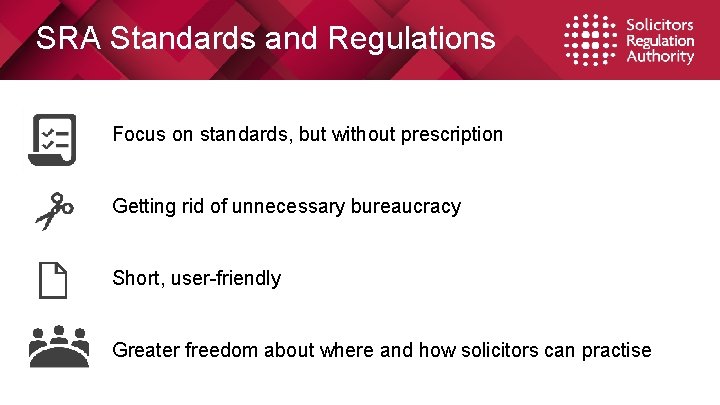 SRA Standards and Regulations

Solicitors
Regulation
Authority

Focus on standards, but without prescription

Getting rid of unnecessary bureaucracy

Short, user-friendly

Greater freedom about where and how solicitors can practise